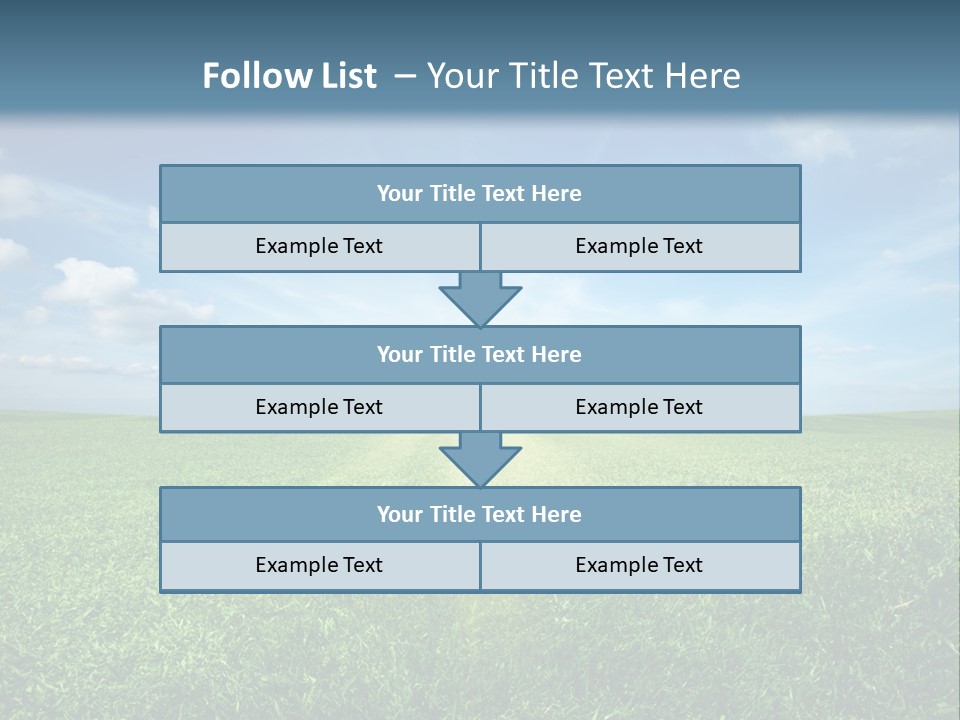 Follow List – Your Title Text Here

Your Title Text Here

Example Text

Example Text

Your Title Text Here

Example Text

Example Text

Your Title Text Here

Example Text

Example Text